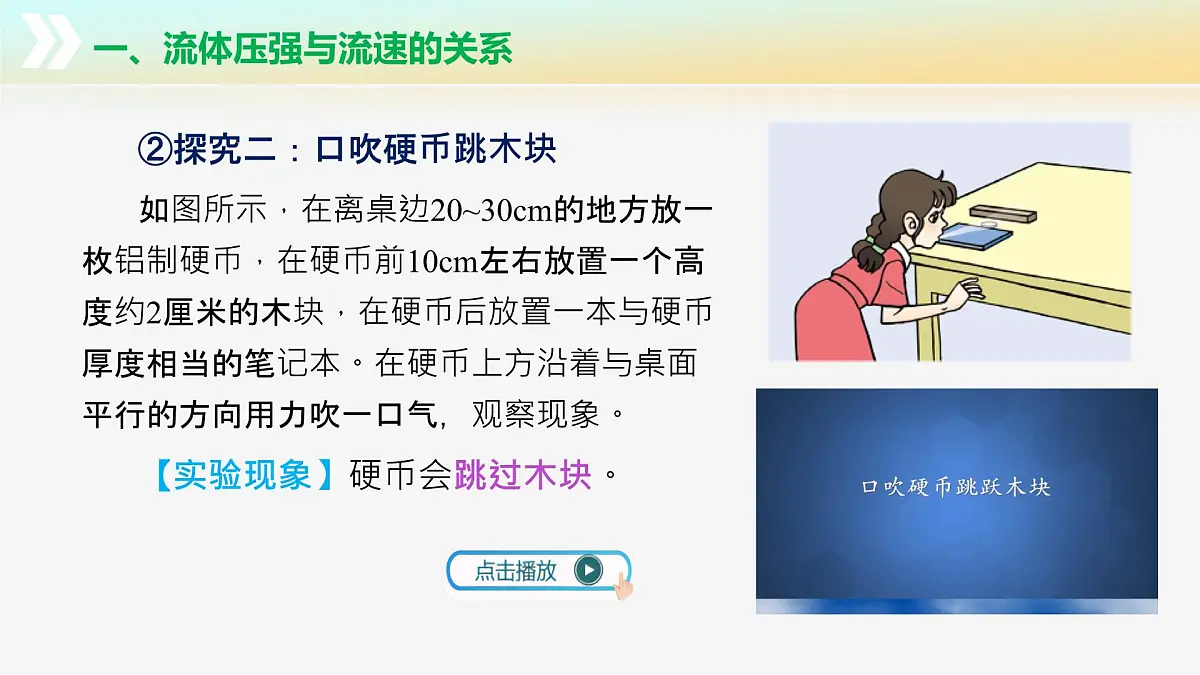 一、流体压强与流速的关系

②探究二：口吹硬币跳木块

如图所示，在离桌边20~30cm的地方放一枚铝制硬币，在硬币前10cm左右放置一个高度约2厘米的木块，在硬币后放置一本与硬币厚度相当的笔记本。在硬币上方沿着与桌面平行的方向用力吹一口气，观察现象。

【实验现象】硬币会跳过木块。

点击播放

口吹硬币跳跃木块